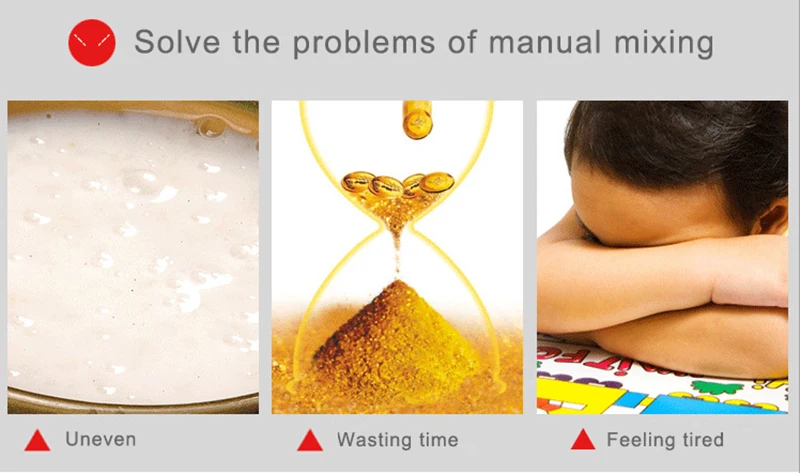 Solve the problems of manual mixing

Uneven

Wasting time

Feeling tired